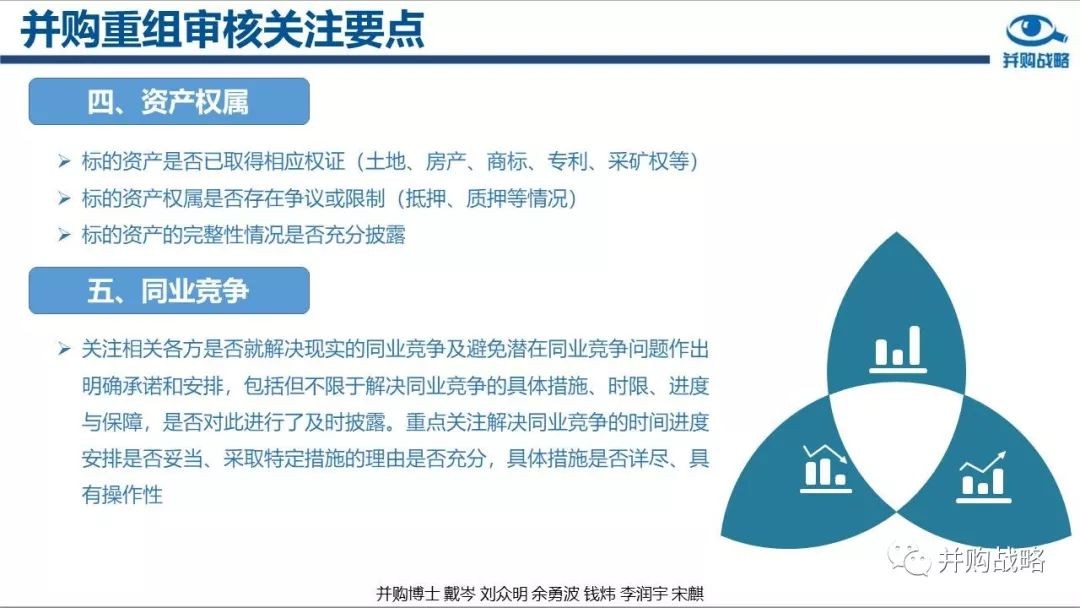 并购重组审核关注要点

并购战略

四、资产权属

➢ 标的资产是否已取得相应权证（土地、房产、商标、专利、采矿权等）
➢ 标的资产权属是否存在争议或限制（抵押、质押等情况）
➢ 标的资产的完整性情况是否充分披露

五、同业竞争

➢ 关注相关各方是否就解决现实的同业竞争及避免潜在同业竞争问题作出明确承诺和安排，包括但不限于解决同业竞争的具体措施、时限、进度与保障，是否对此进行了及时披露。重点关注解决同业竞争的时间进度安排是否妥当、采取特定措施的理由是否充分，具体措施是否详尽、具有操作性

并购战略

并购博士 戴岑 刘众明 余勇波 钱炜 李润宇 宋麒